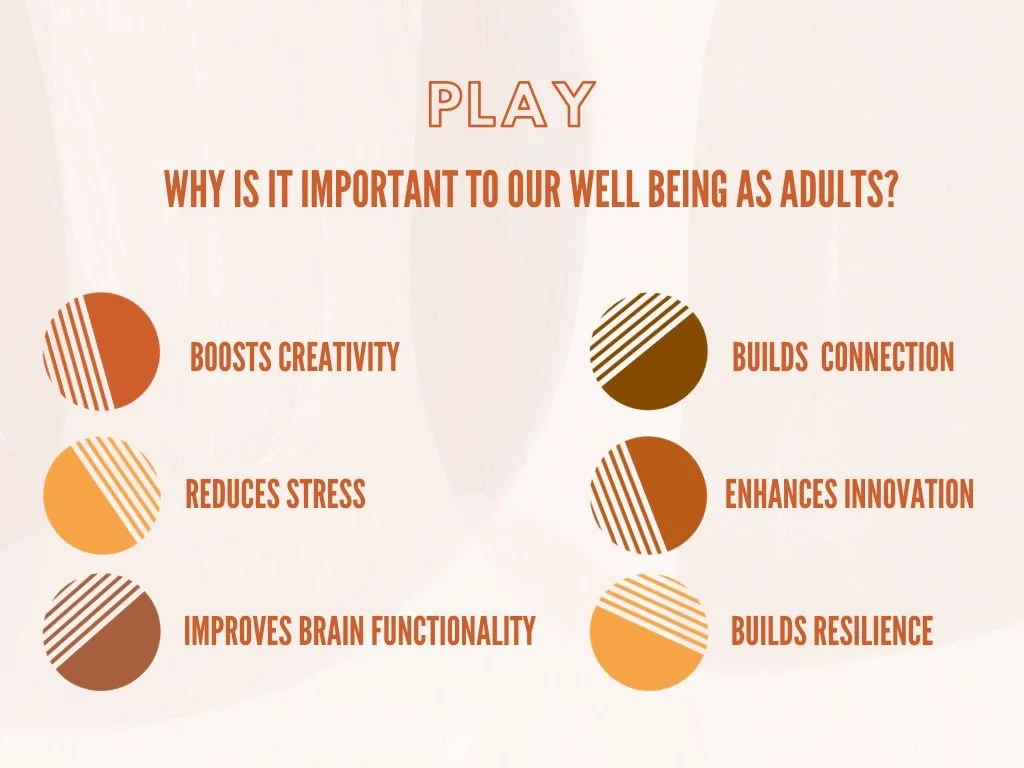 PLAY

WHY IS IT IMPORTANT TO OUR WELL BEING AS ADULTS?

BOOSTS CREATIVITY

REDUCES STRESS

IMPROVES BRAIN FUNCTIONALITY

BUILDS CONNECTION

ENHANCES INNOVATION

BUILDS RESILIENCE